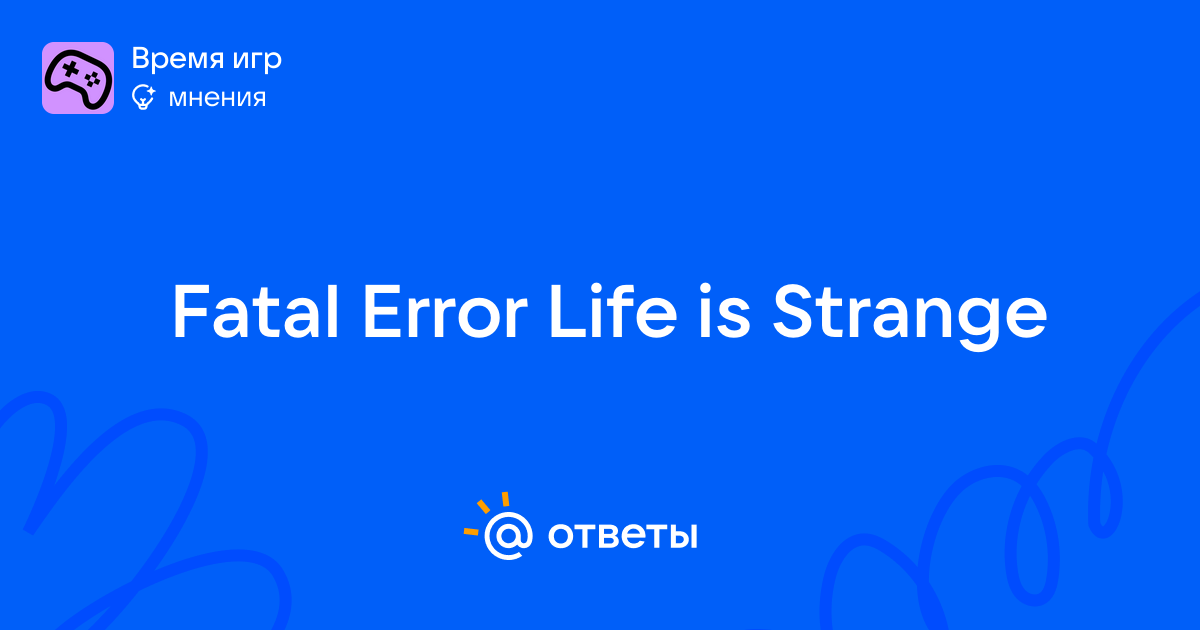 Время игр
мнения

Fatal Error Life is Strange

@ ответы